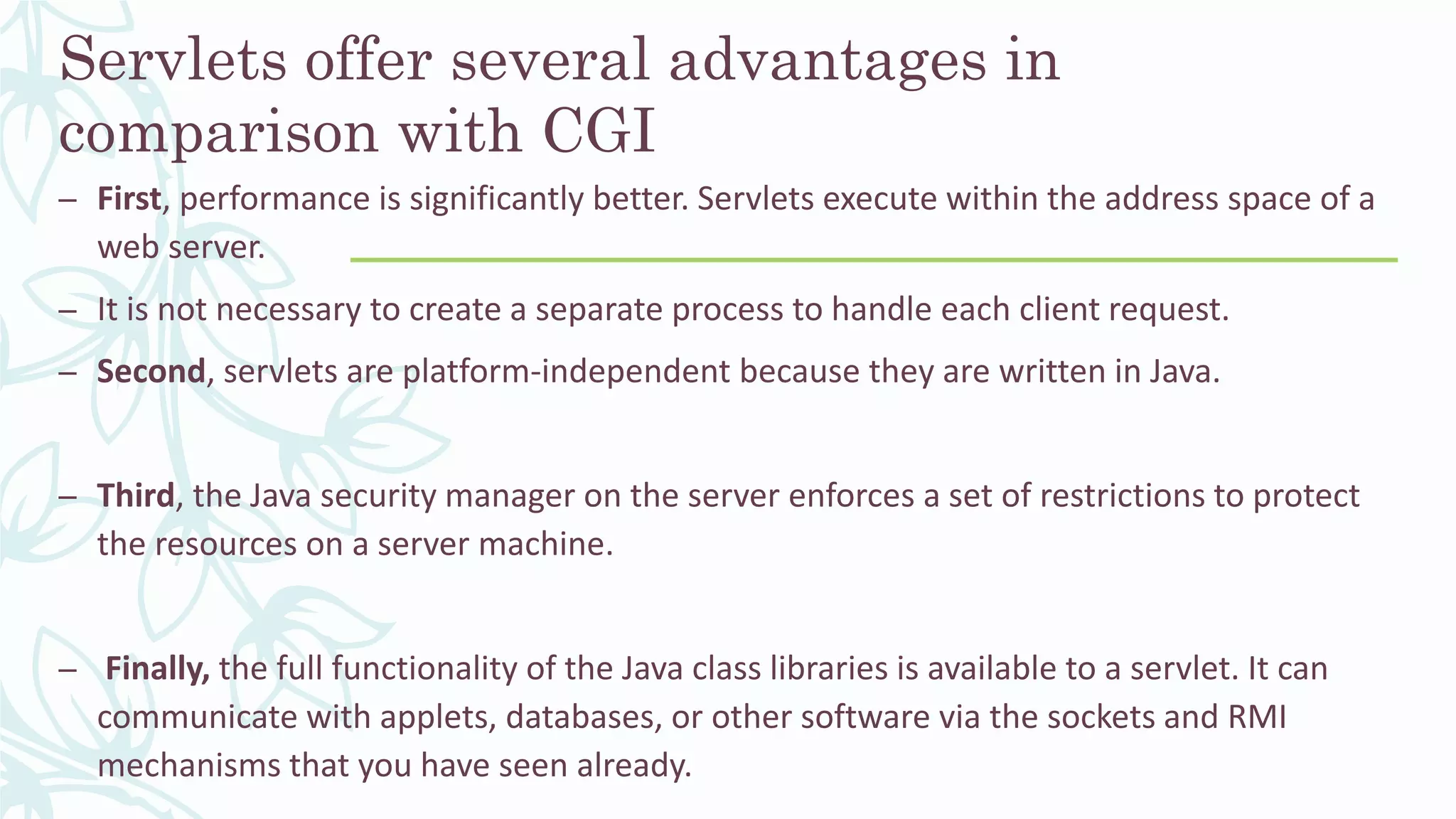 Servlets offer several advantages in comparison with CGI

– First, performance is significantly better. Servlets execute within the address space of a web server.

– It is not necessary to create a separate process to handle each client request.

– Second, servlets are platform-independent because they are written in Java.

– Third, the Java security manager on the server enforces a set of restrictions to protect the resources on a server machine.

– Finally, the full functionality of the Java class libraries is available to a servlet. It can communicate with applets, databases, or other software via the sockets and RMI mechanisms that you have seen already.